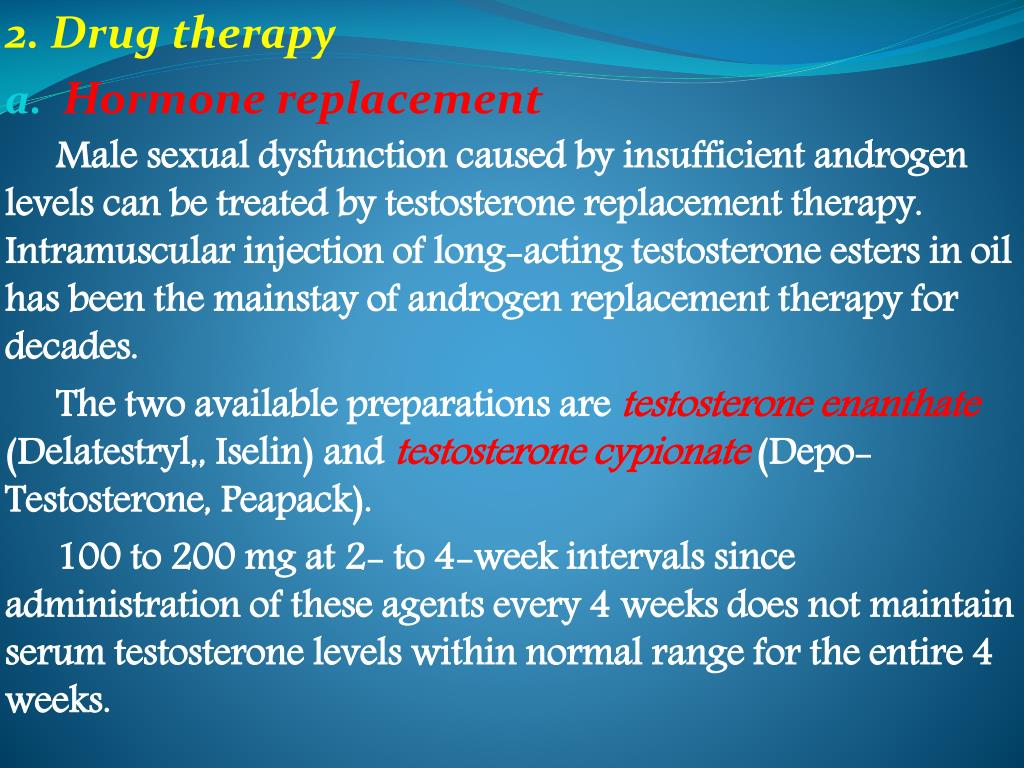 2. Drug therapy

a. Hormone replacement

Male sexual dysfunction caused by insufficient androgen levels can be treated by testosterone replacement therapy. Intramuscular injection of long-acting testosterone esters in oil has been the mainstay of androgen replacement therapy for decades.

The two available preparations are testosterone enanthate (Delatestryl,, Iselin) and testosterone cypionate (Depo-Testosterone, Peapack).

100 to 200 mg at 2- to 4-week intervals since administration of these agents every 4 weeks does not maintain serum testosterone levels within normal range for the entire 4 weeks.